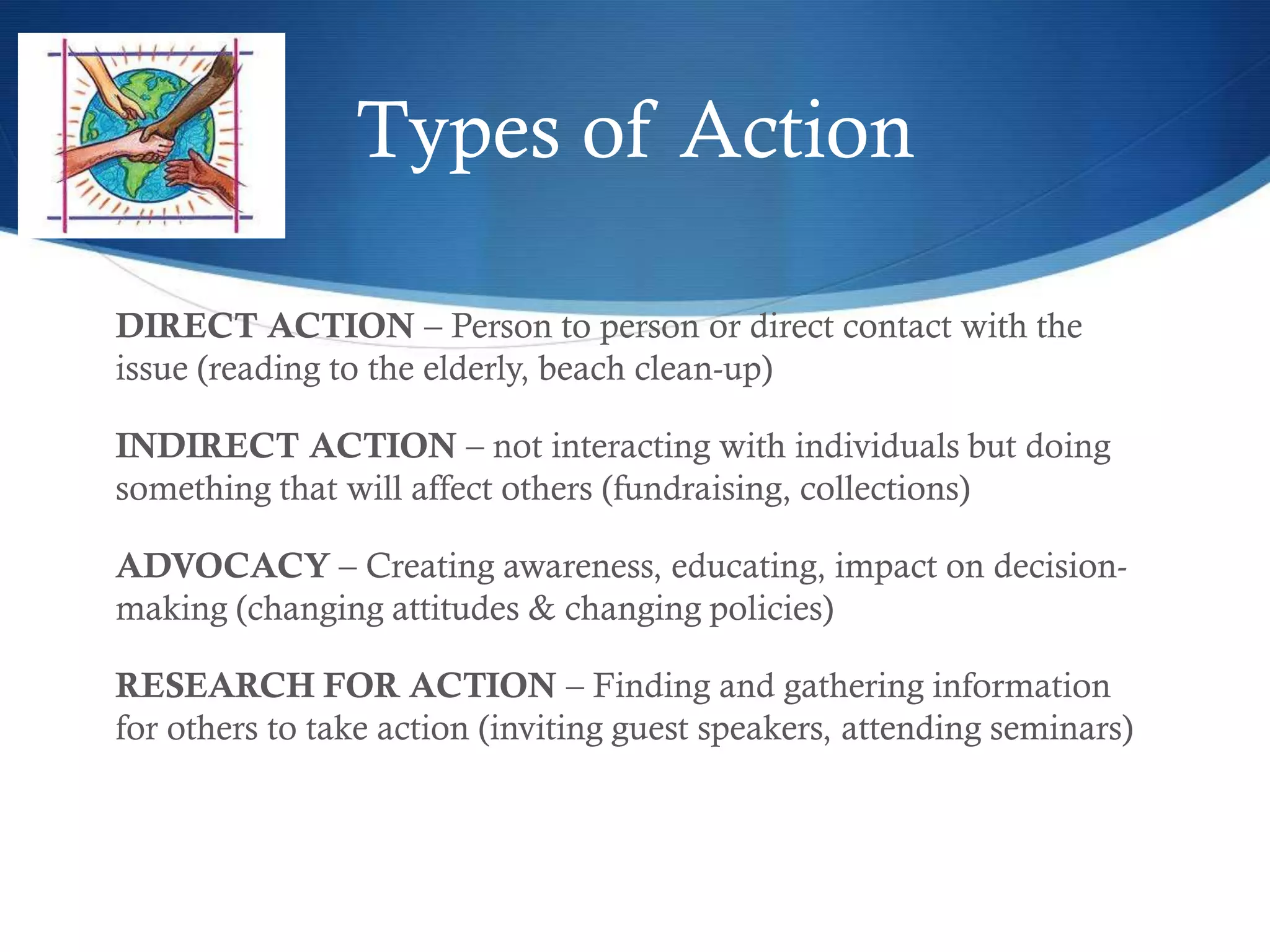 Types of Action

DIRECT ACTION – Person to person or direct contact with the issue (reading to the elderly, beach clean-up)

INDIRECT ACTION – not interacting with individuals but doing something that will affect others (fundraising, collections)

ADVOCACY – Creating awareness, educating, impact on decision-making (changing attitudes & changing policies)

RESEARCH FOR ACTION – Finding and gathering information for others to take action (inviting guest speakers, attending seminars)